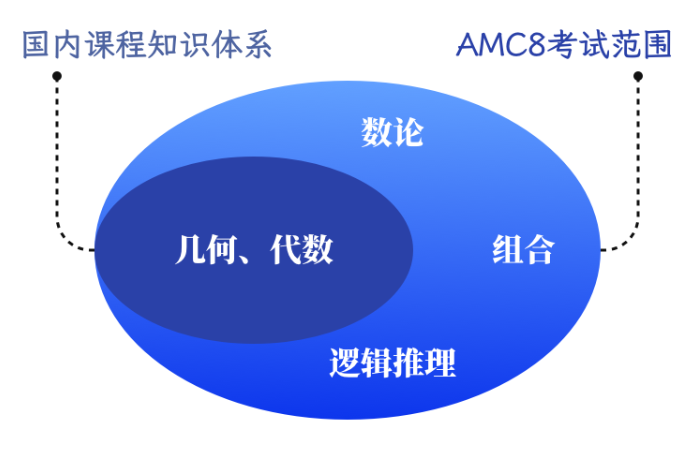 国内课程知识体系

AMC8考试范围

数论

几何、代数

组合

逻辑推理